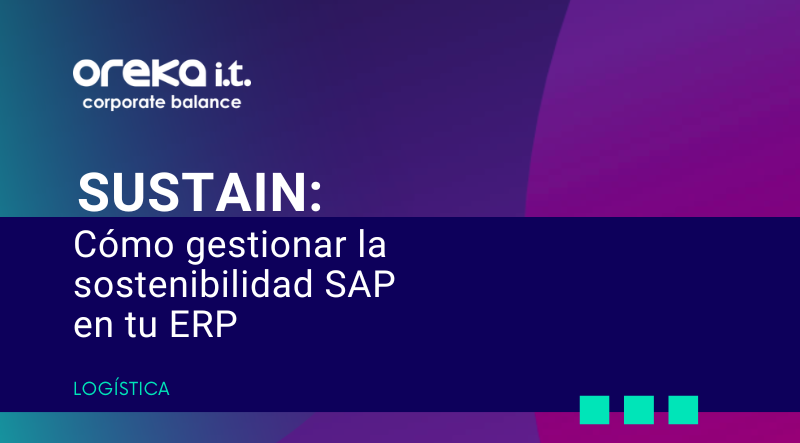 oreka i.t.
corporate balance

SUSTAIN:

Cómo gestionar la sostenibilidad SAP en tu ERP

LOGÍSTICA